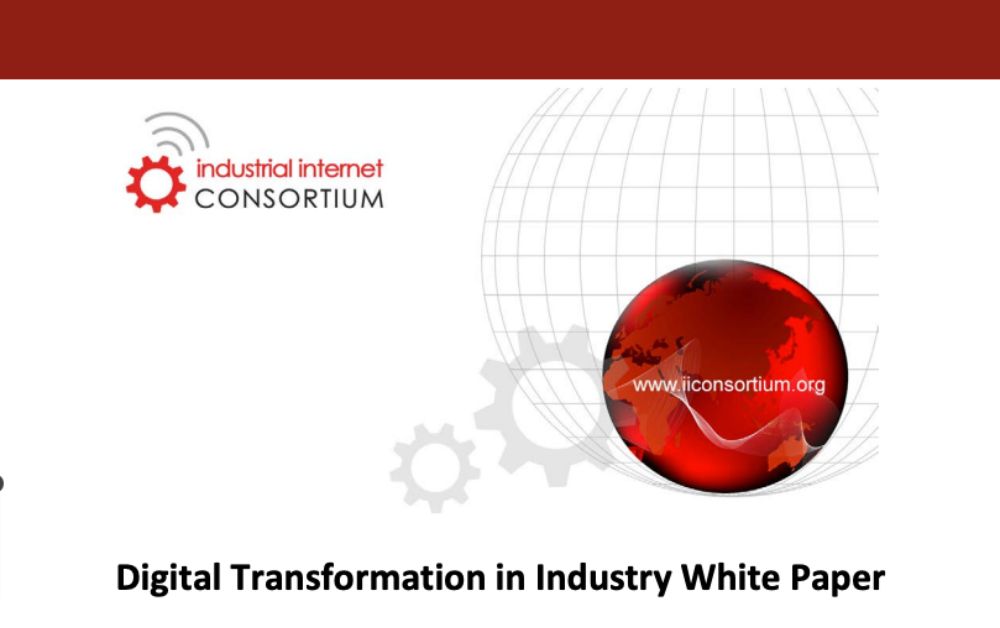 industrial internet
CONSORTIUM

www.iiconsortium.org

Digital Transformation in Industry White Paper